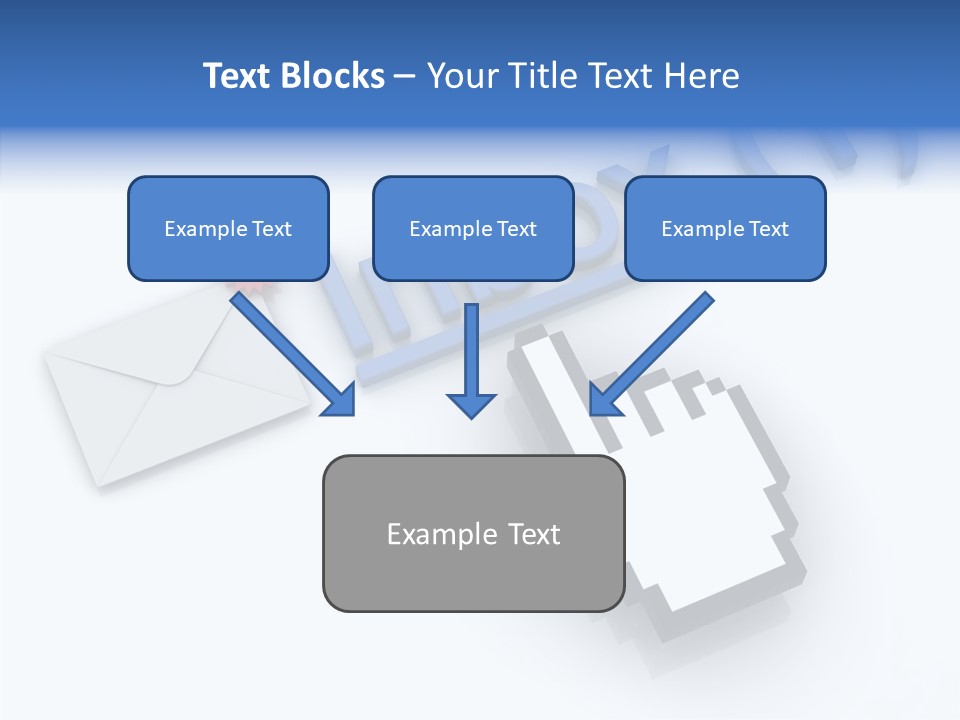 Text Blocks – Your Title Text Here

Example Text

Example Text

Example Text

Example Text